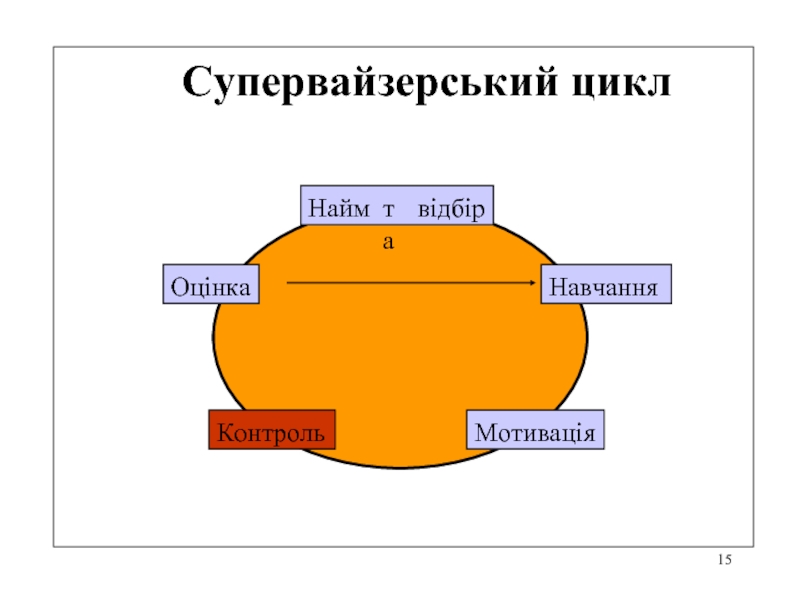 Супервайзерський цикл

Найм т відбір
а

Оцінка

Навчання

Контроль

Мотивація

15